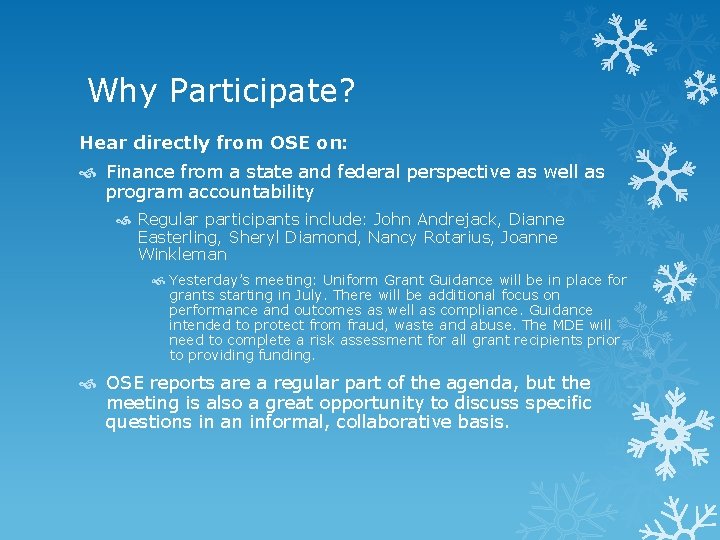 Why Participate?

Hear directly from OSE on:

Finance from a state and federal perspective as well as program accountability

Regular participants include: John Andrejack, Dianne Easterling, Sheryl Diamond, Nancy Rotarius, Joanne Winkleman

Yesterday's meeting: Uniform Grant Guidance will be in place for grants starting in July. There will be additional focus on performance and outcomes as well as compliance. Guidance intended to protect from fraud, waste and abuse. The MDE will need to complete a risk assessment for all grant recipients prior to providing funding.

OSE reports are a regular part of the agenda, but the meeting is also a great opportunity to discuss specific questions in an informal, collaborative basis.